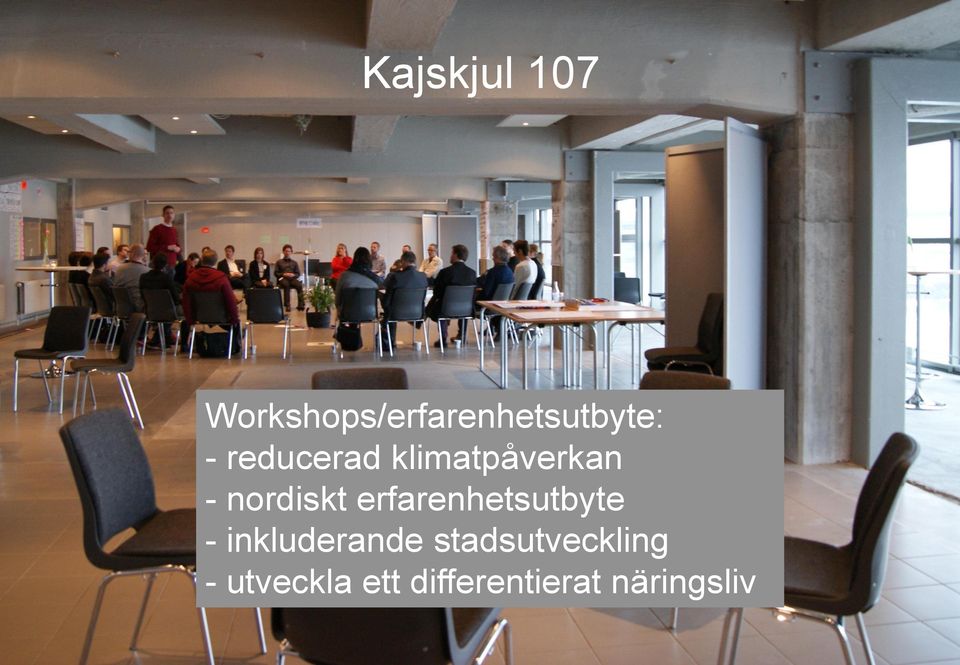 Kajskjul 107

Workshops/erfarenhetsutbyte:
- reducerad klimatpåverkan
- nordiskt erfarenhetsutbyte
- inkluderande stadsutveckling
- utveckla ett differentierat näringsliv